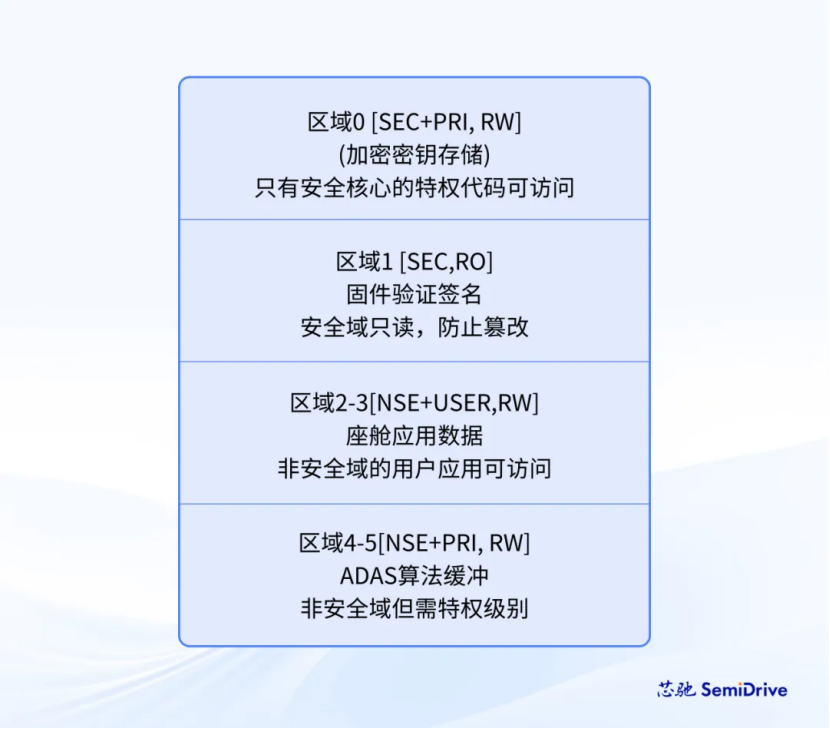 区域0 [SEC+PRI, RW]
(加密密钥存储)
只有安全核心的特权代码可访问

区域1 [SEC,RO]
固件验证签名
安全域只读，防止篡改

区域2-3[NSE+USER,RW]
座舱应用数据
非安全域的用户应用可访问

区域4-5[NSE+PRI, RW]
ADAS算法缓冲
非安全域但需特权级别

芯驰 SemiDrive